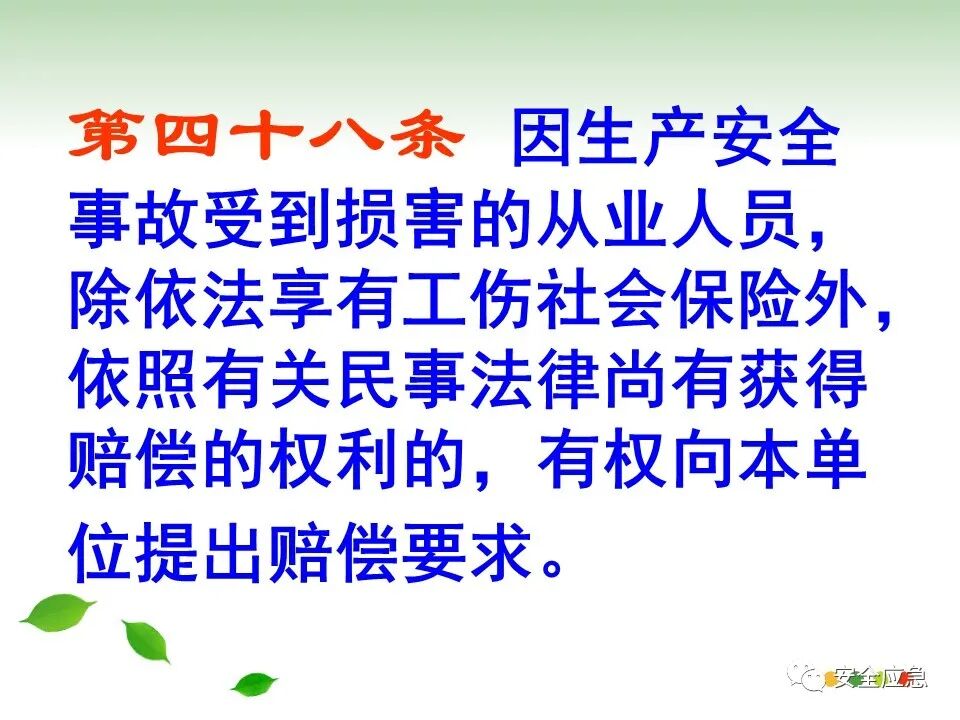 第四十八条 因生产安全事故受到损害的从业人员，除依法享有工伤社会保险外，依照有关民事法律尚有获得赔偿的权利的，有权向本单位提出赔偿要求。

安全应急